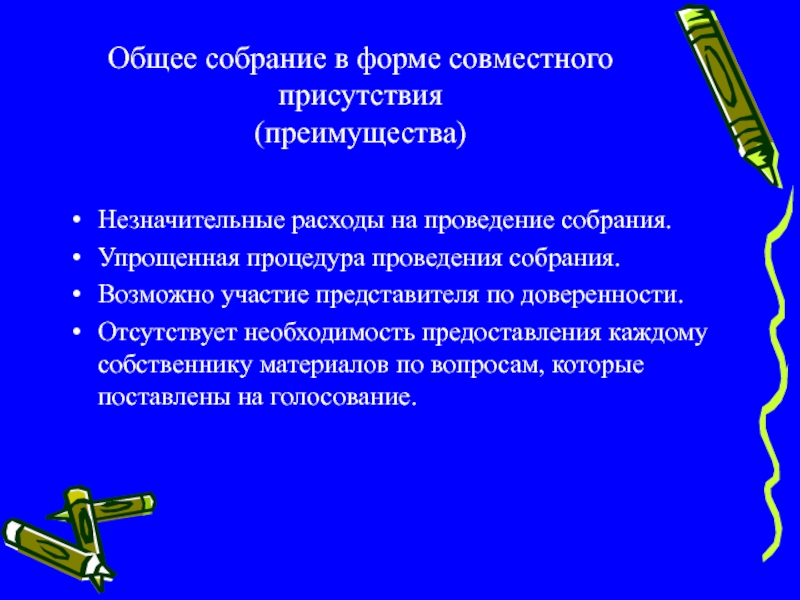 Общее собрание в форме совместного присутствия
(преимущества)

• Незначительные расходы на проведение собрания.
• Упрощенная процедура проведения собрания.
• Возможно участие представителя по доверенности.
• Отсутствует необходимость предоставления каждому собственнику материалов по вопросам, которые поставлены на голосование.